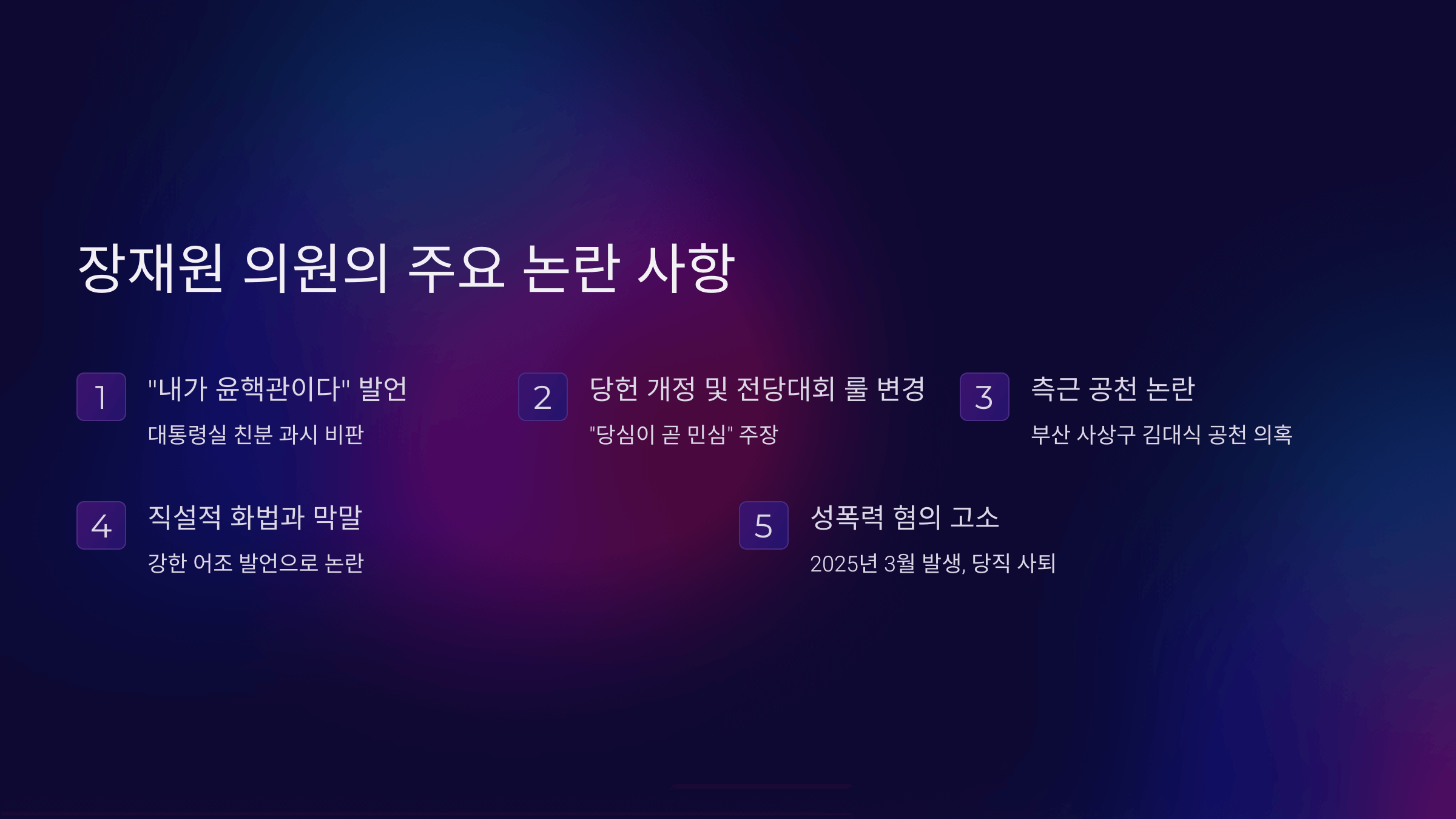 장재원 의원의 주요 논란 사항

1
"내가 윤핵관이다" 발언
대통령실 친분 과시 비판

2
당헌 개정 및 전당대회 룰 변경
"당심이 곧 민심" 주장

3
측근 공천 논란
부산 사상구 김대식 공천 의혹

4
직설적 화법과 막말
강한 어조 발언으로 논란

5
성폭력 혐의 고소
2025년 3월 발생, 당직 사퇴